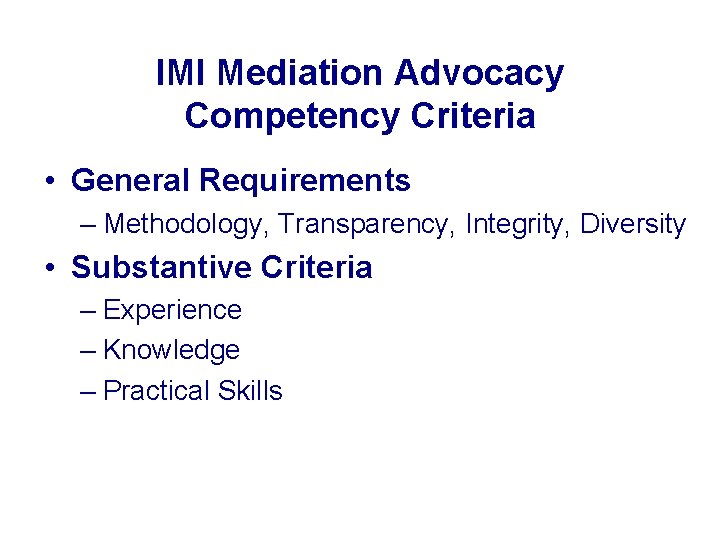 IMI Mediation Advocacy Competency Criteria

• General Requirements
– Methodology, Transparency, Integrity, Diversity

• Substantive Criteria
– Experience
– Knowledge
– Practical Skills